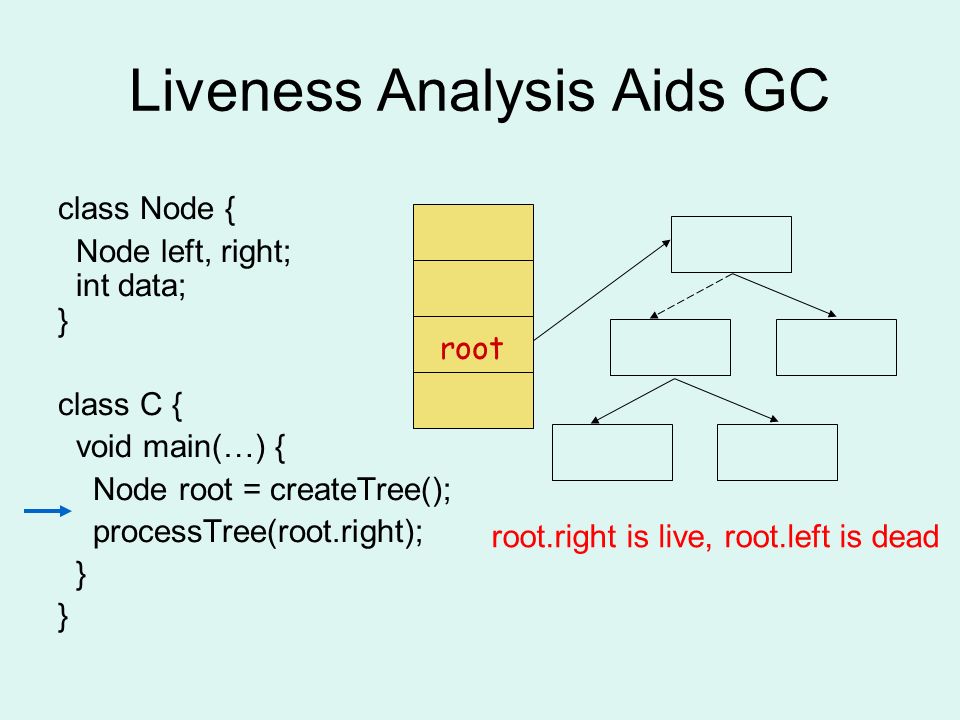 Liveness Analysis Aids GC

class Node {
  Node left, right;
  int data;
}

class C {
  void main(…) {
    Node root = createTree();
    processTree(root.right);
  }
}

root

root.right is live, root.left is dead